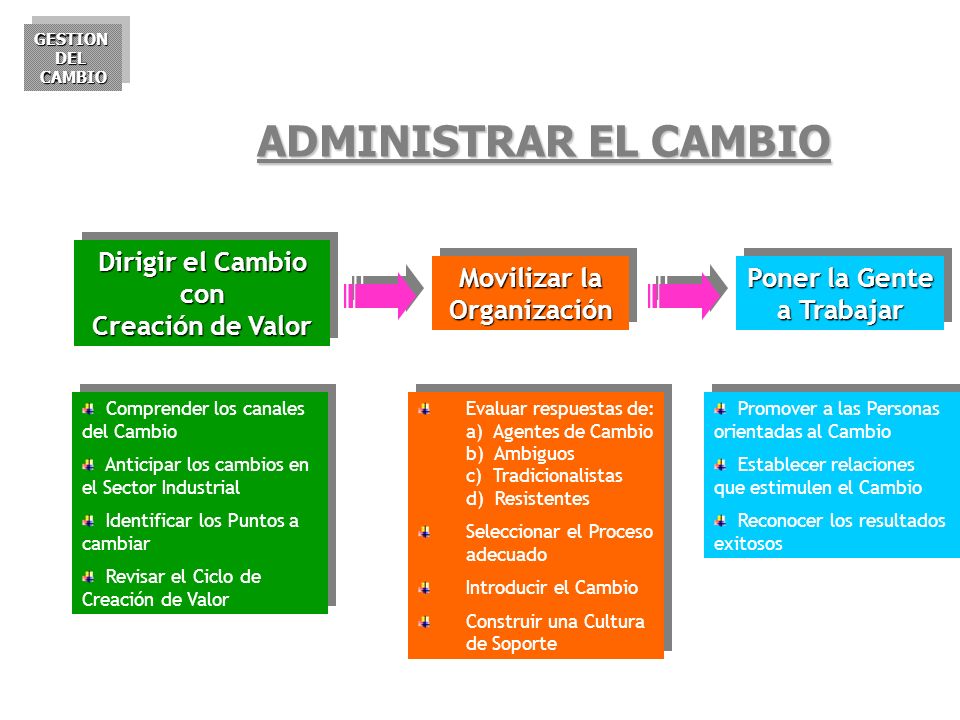 GESTION DEL CAMBIO

ADMINISTRAR EL CAMBIO

Dirigir el Cambio con Creación de Valor

Movilizar la Organización

Poner la Gente a Trabajar

Comprender los canales del Cambio

Anticipar los cambios en el Sector Industrial

Identificar los Puntos a cambiar

Revisar el Ciclo de Creación de Valor

Evaluar respuestas de:
a) Agentes de Cambio
b) Ambiguos
c) Tradicionalistas
d) Resistentes

Seleccionar el Proceso adecuado

Introducir el Cambio

Construir una Cultura de Soporte

Promover a las Personas orientadas al Cambio

Establecer relaciones que estimulen el Cambio

Reconocer los resultados exitosos